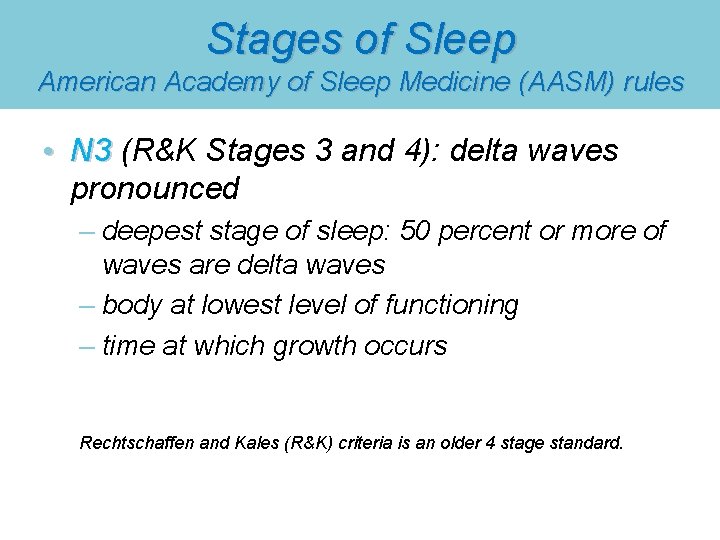 Stages of Sleep
American Academy of Sleep Medicine (AASM) rules

• N3 (R&K Stages 3 and 4): delta waves pronounced
– deepest stage of sleep: 50 percent or more of waves are delta waves
– body at lowest level of functioning
– time at which growth occurs

Rechtschaffen and Kales (R&K) criteria is an older 4 stage standard.